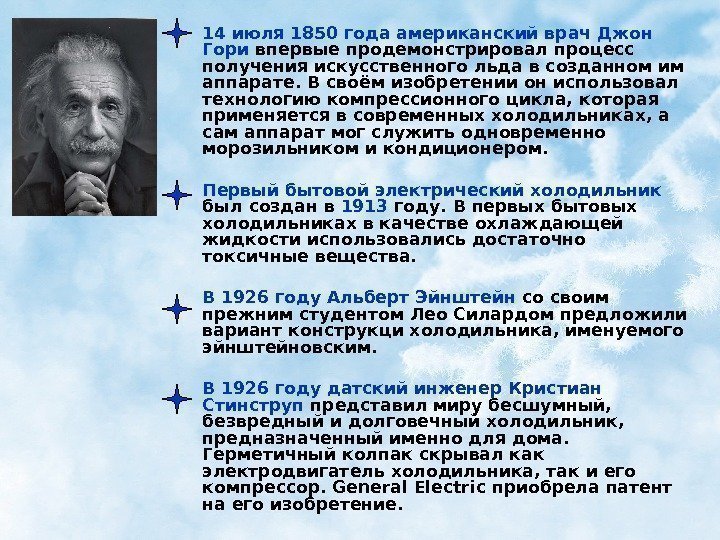 14 июля 1850 года американский врач Джон Гори впервые продемонстрировал процесс получения искусственного льда в созданном им аппарате. В своём изобретении он использовал технологию компрессионного цикла, которая применяется в современных холодильниках, а сам аппарат мог служить одновременно морозильником и кондиционером.

Первый бытовой электрический холодильник был создан в 1913 году. В первых бытовых холодильниках в качестве охлаждающей жидкости использовались достаточно токсичные вещества.

В 1926 году Альберт Эйнштейн со своим прежним студентом Лео Силардом предложили вариант конструкци холодильника, именуемого эйнштейновским.

В 1926 году датский инженер Кристиан Стинструп представил миру бесшумный, безвредный и долговечный холодильник, предназначенный именно для дома. Герметичный колпак скрывал как электродвигатель холодильника, так и его компрессор. General Electric приобрела патент на его изобретение.